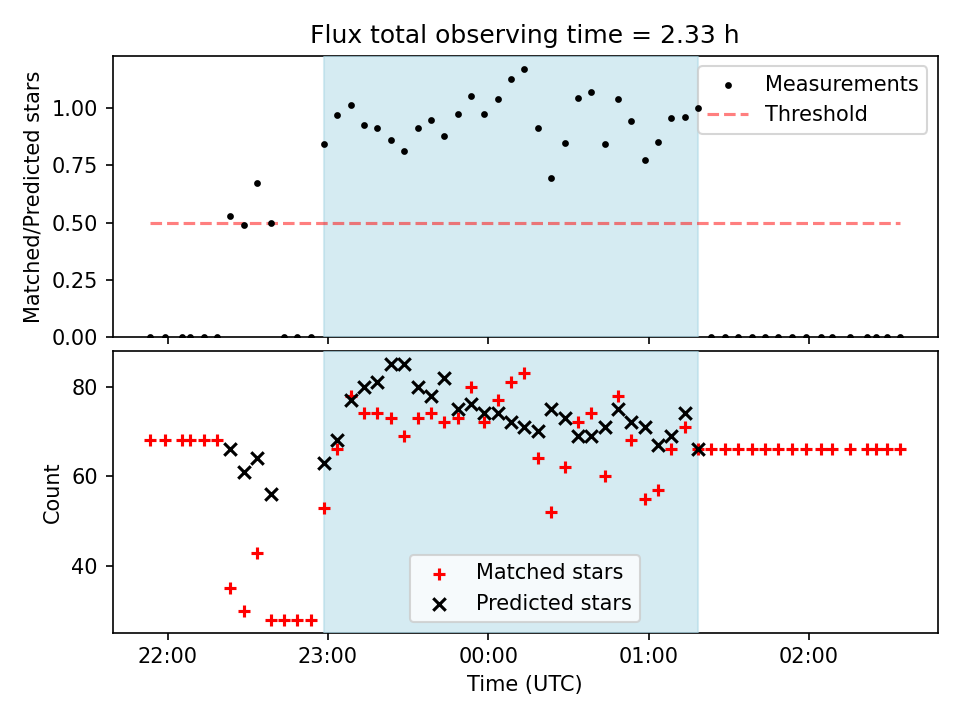 Flux total observing time = 2.33 h

Matched/Predicted stars

1.00
0.75
0.50
0.25
0.00

Measurements
Threshold

Count

80
60
40

Matched stars
Predicted stars

22:00
23:00
00:00
01:00
02:00

Time (UTC)